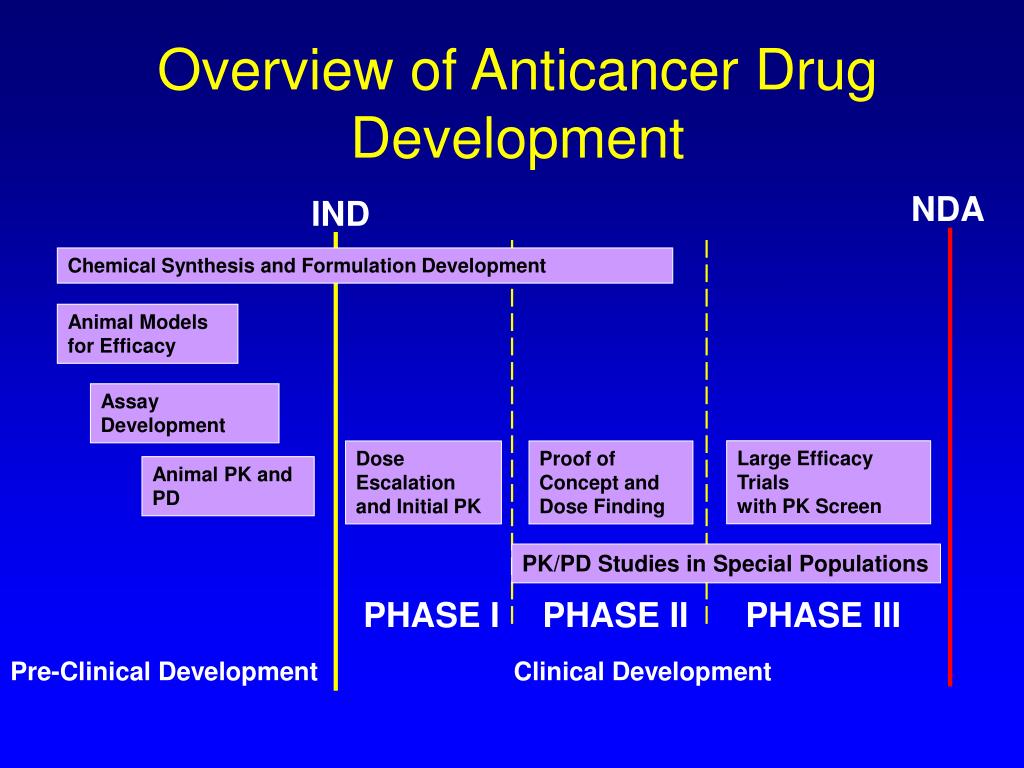 Overview of Anticancer Drug Development

IND

NDA

Chemical Synthesis and Formulation Development

Animal Models for Efficacy

Assay Development

Animal PK and PD

Dose Escalation and Initial PK

Proof of Concept and Dose Finding

Large Efficacy Trials with PK Screen

PK/PD Studies in Special Populations

PHASE I

PHASE II

PHASE III

Pre-Clinical Development

Clinical Development